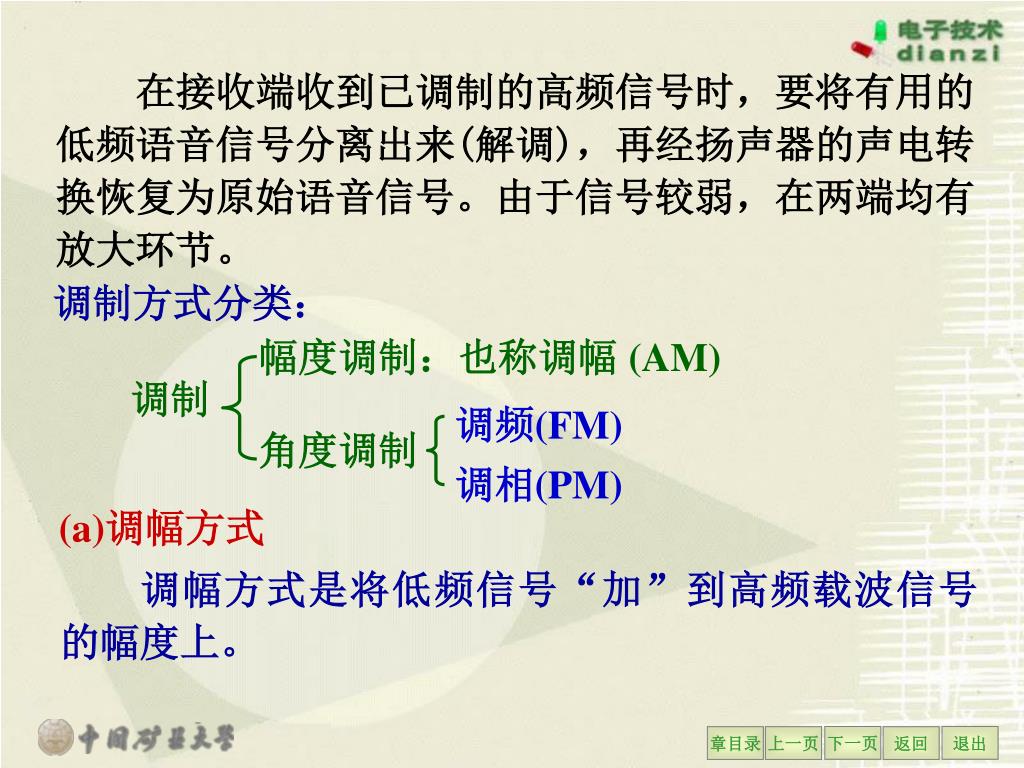 电子技术
dianzi

在接收端收到已调制的高频信号时，要将有用的低频语音信号分离出来(解调)，再经扬声器的声电转换恢复为原始语音信号。由于信号较弱，在两端均有放大环节。

调制方式分类：

调制

幅度调制：也称调幅 (AM)

角度调制

调频(FM)

调相(PM)

(a)调幅方式

调幅方式是将低频信号“加”到高频载波信号的幅度上。

中国矿业大学

章目录 上一页 下一页 返回 退出